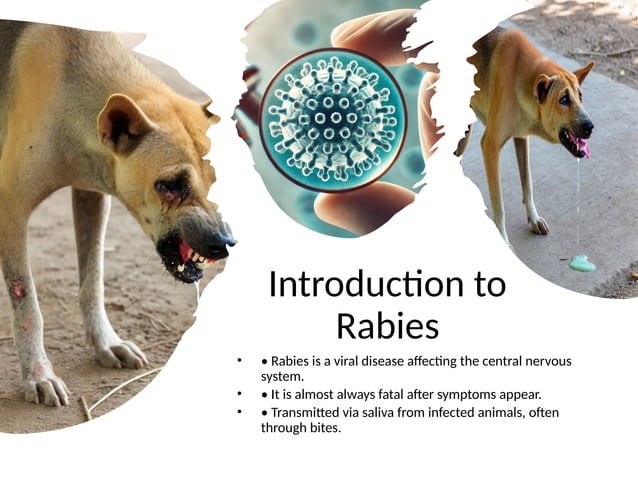 Introduction to Rabies

• • Rabies is a viral disease affecting the central nervous system.
• • It is almost always fatal after symptoms appear.
• • Transmitted via saliva from infected animals, often through bites.